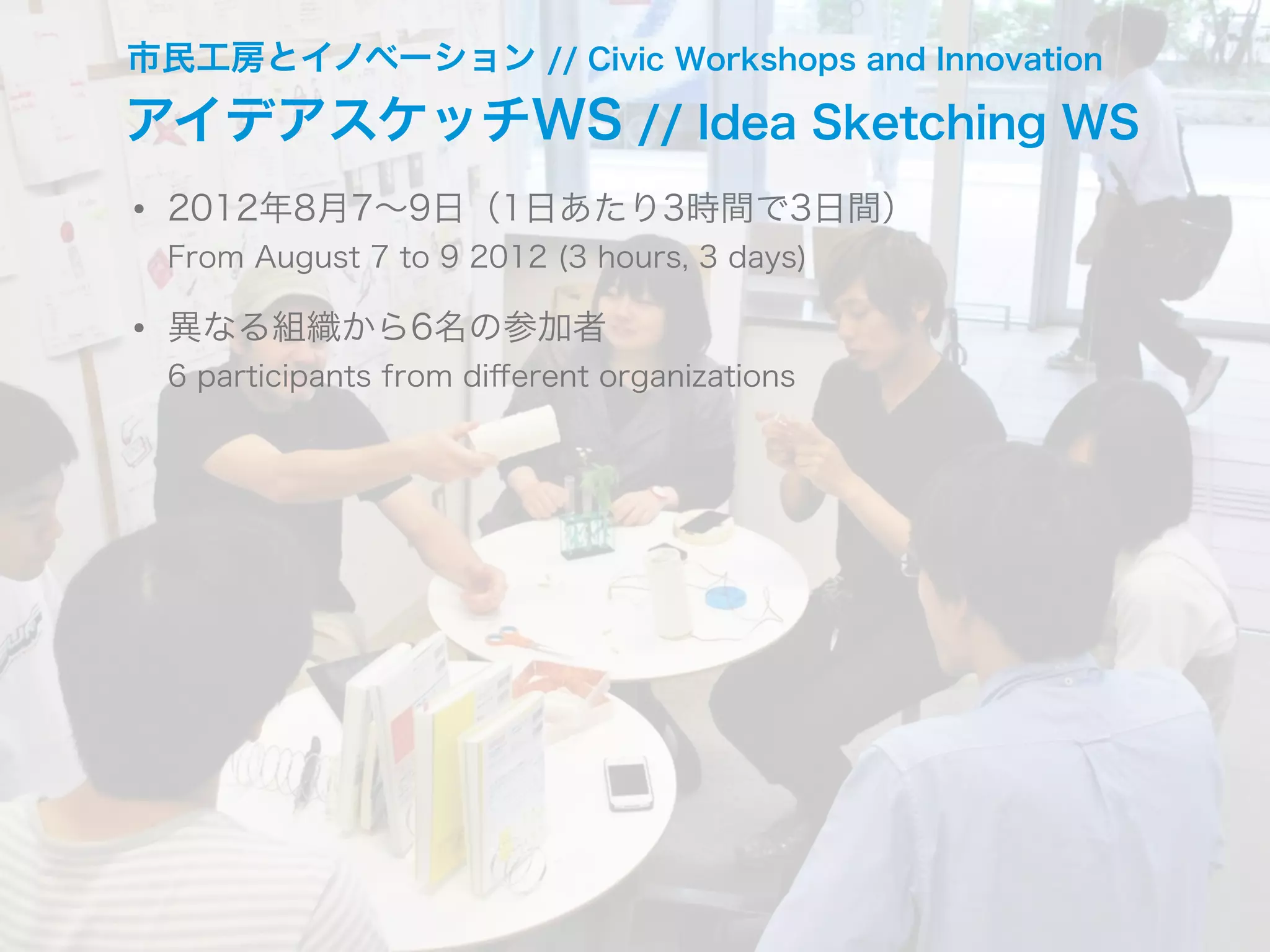 市民工房とイノベーション // Civic Workshops and Innovation

アイデアスケッチWS // Idea Sketching WS

• 2012年8月7〜9日（1日あたり3時間で3日間）
From August 7 to 9 2012 (3 hours, 3 days)

• 異なる組織から6名の参加者
6 participants from different organizations